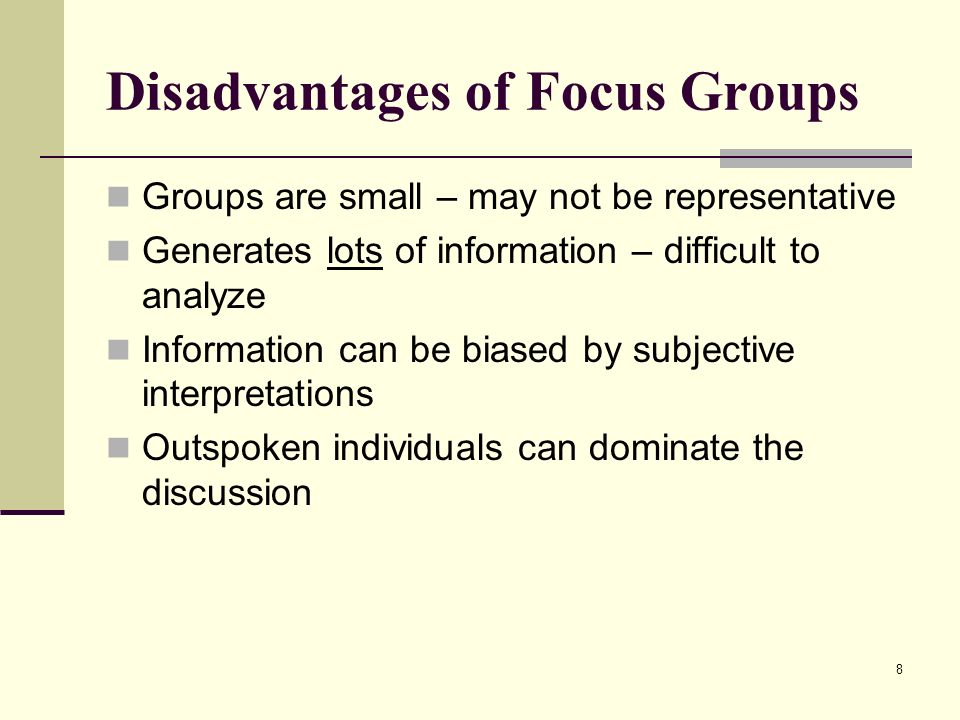 Disadvantages of Focus Groups

■ Groups are small – may not be representative

■ Generates lots of information – difficult to analyze

■ Information can be biased by subjective interpretations

■ Outspoken individuals can dominate the discussion

8